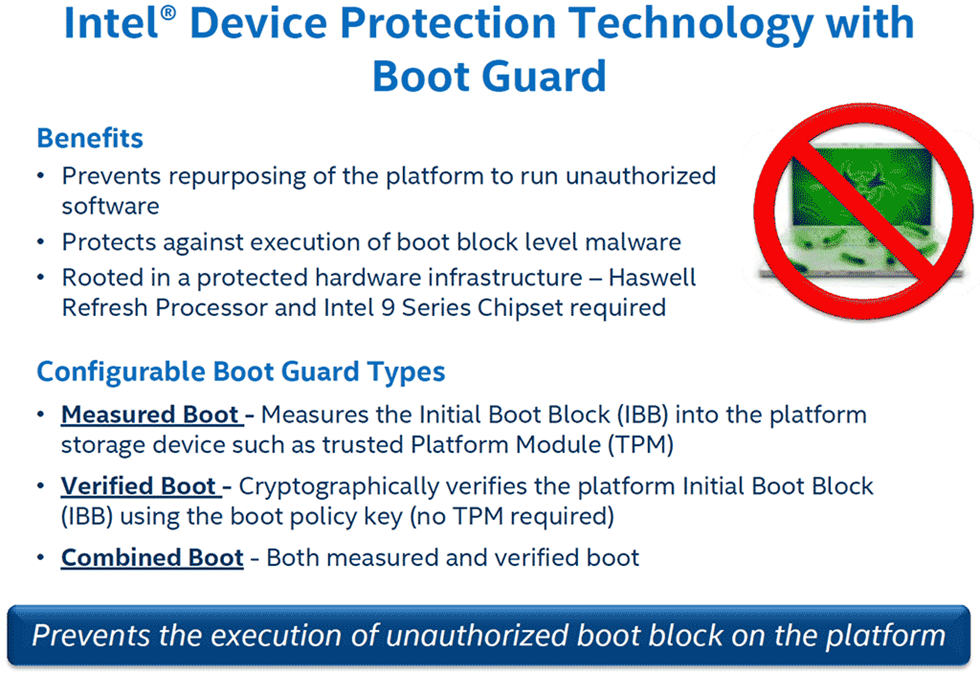 Intel® Device Protection Technology with Boot Guard

Benefits

• Prevents repurposing of the platform to run unauthorized software
• Protects against execution of boot block level malware
• Rooted in a protected hardware infrastructure – Haswell Refresh Processor and Intel 9 Series Chipset required

Configurable Boot Guard Types

• Measured Boot - Measures the Initial Boot Block (IBB) into the platform storage device such as trusted Platform Module (TPM)
• Verified Boot - Cryptographically verifies the platform Initial Boot Block (IBB) using the boot policy key (no TPM required)
• Combined Boot - Both measured and verified boot

Prevents the execution of unauthorized boot block on the platform